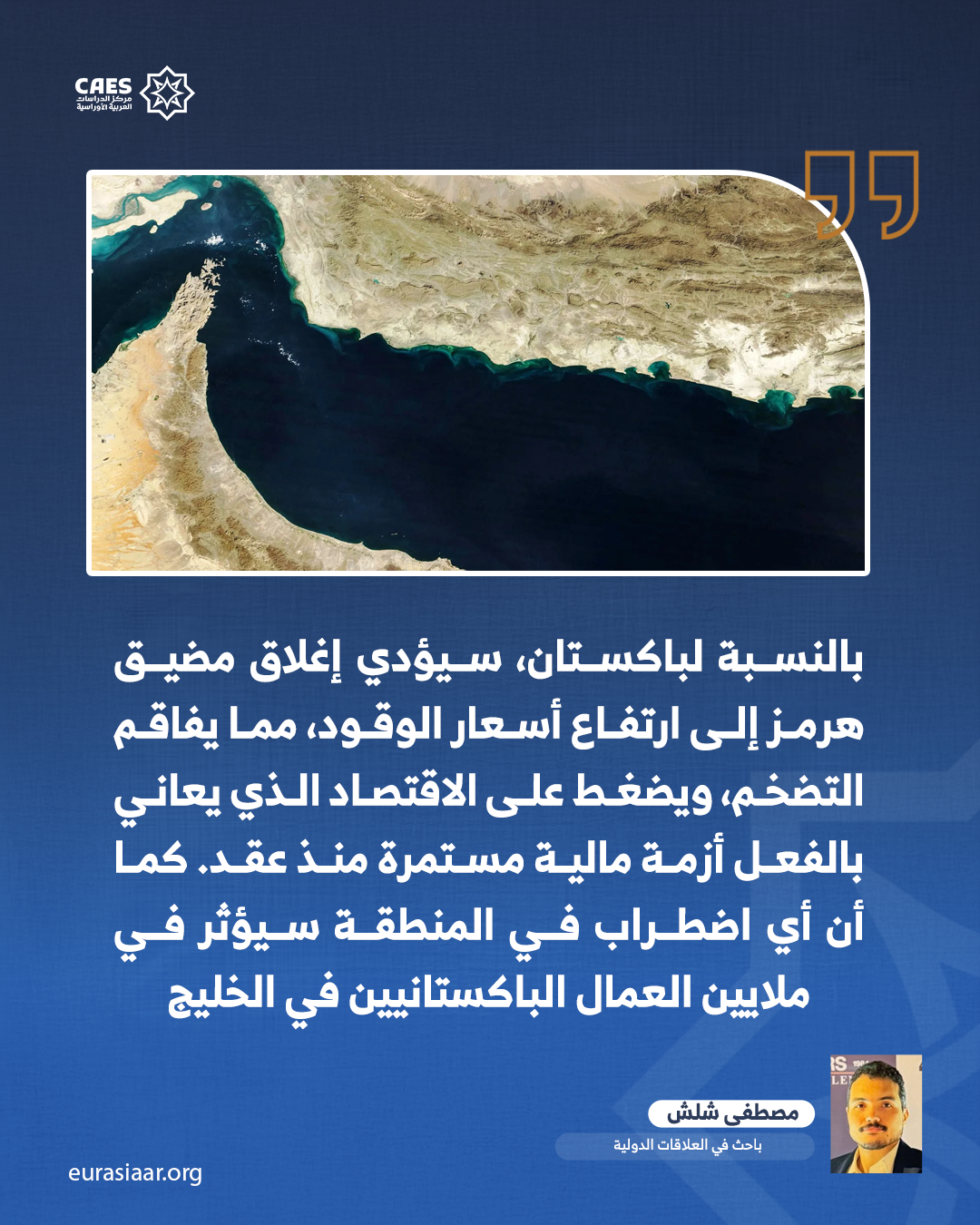 CAES
مركز الدراسات العربية الأوراسية

بالنسبة لباكستان، سيؤدي إغلاق مضيق هرمز إلى ارتفاع أسعار الوقود، مما يفاقم التضخم، ويضغط على الاقتصاد الذي يعاني بالفعل أزمة مالية مستمرة منذ عقد. كما أن أي اضطراب في المنطقة سيؤثر في ملايين العمال الباكستانيين في الخليج

مصطفى شلش
باحث في العلاقات الدولية

eurasiaar.org